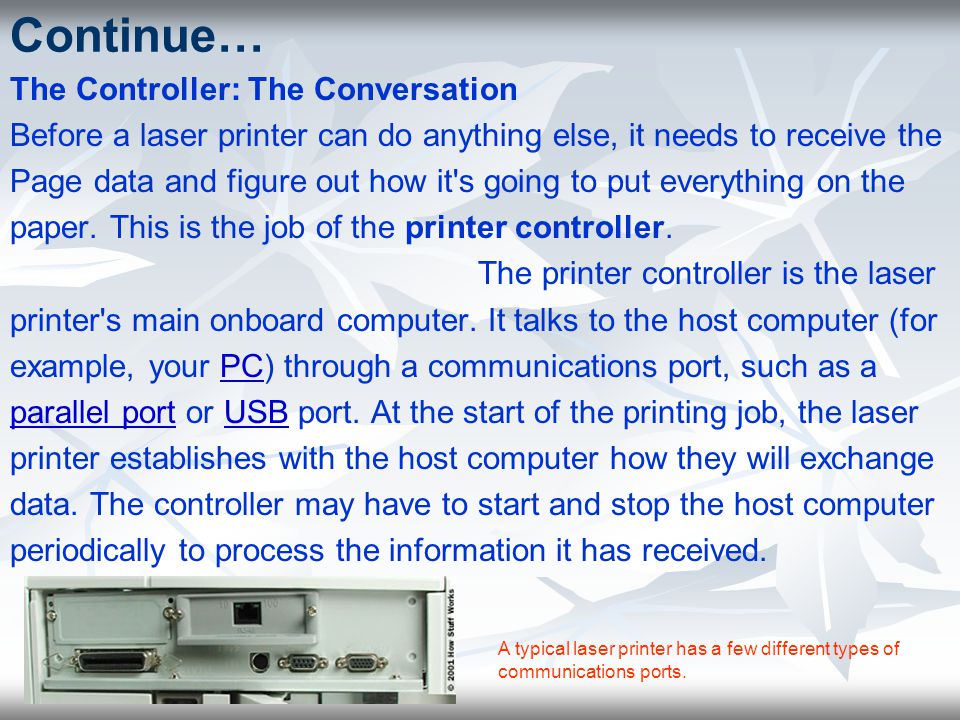 Continue…

The Controller: The Conversation

Before a laser printer can do anything else, it needs to receive the Page data and figure out how it's going to put everything on the paper. This is the job of the printer controller.

The printer controller is the laser printer's main onboard computer. It talks to the host computer (for example, your PC) through a communications port, such as a parallel port or USB port. At the start of the printing job, the laser printer establishes with the host computer how they will exchange data. The controller may have to start and stop the host computer periodically to process the information it has received.

© 2001 How Stuff Works

A typical laser printer has a few different types of communications ports.